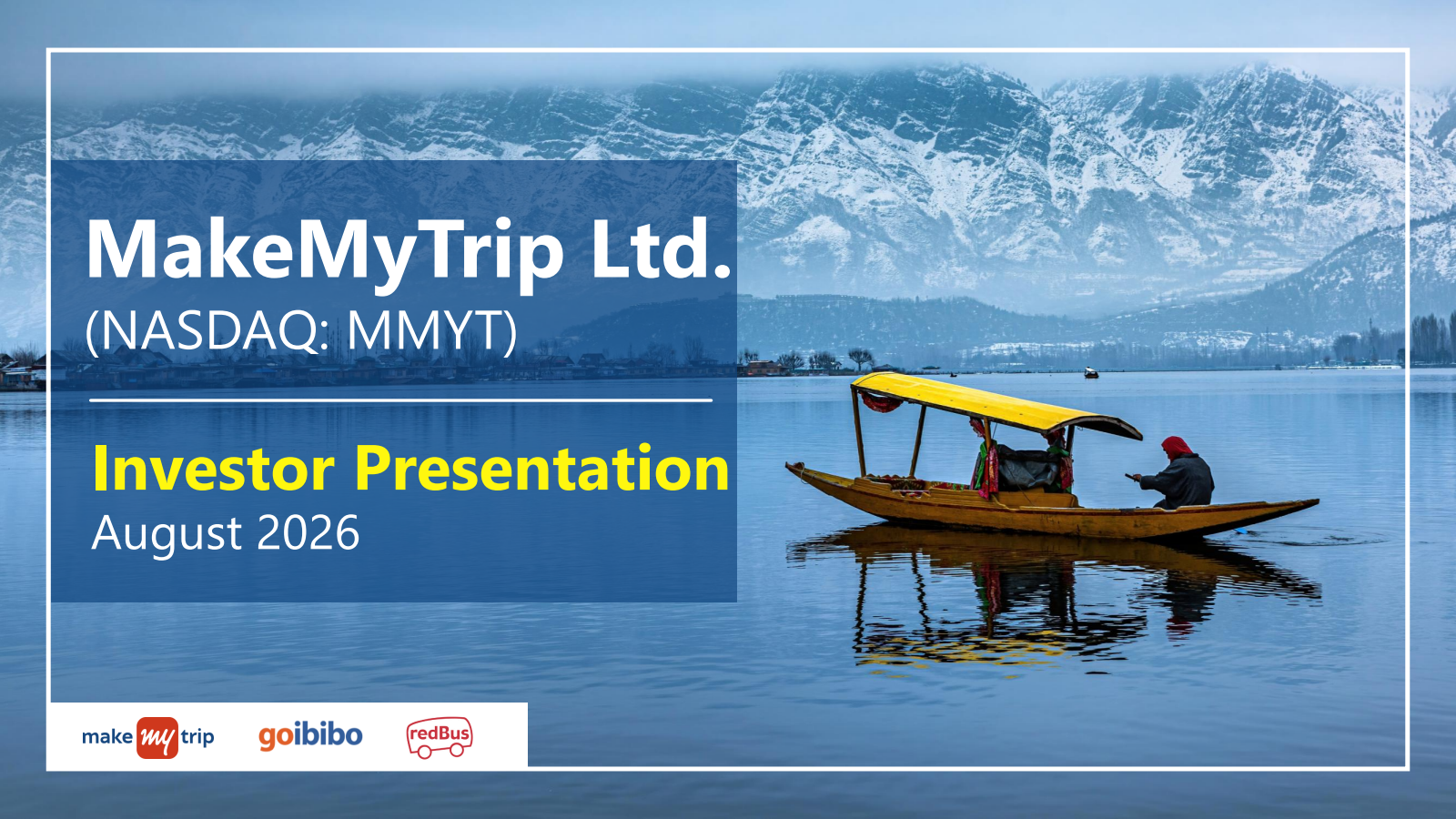 MakeMyTrip Ltd.
(NASDAQ: MMYT)

Investor Presentation
August 2026

make my trip goibibo redBus